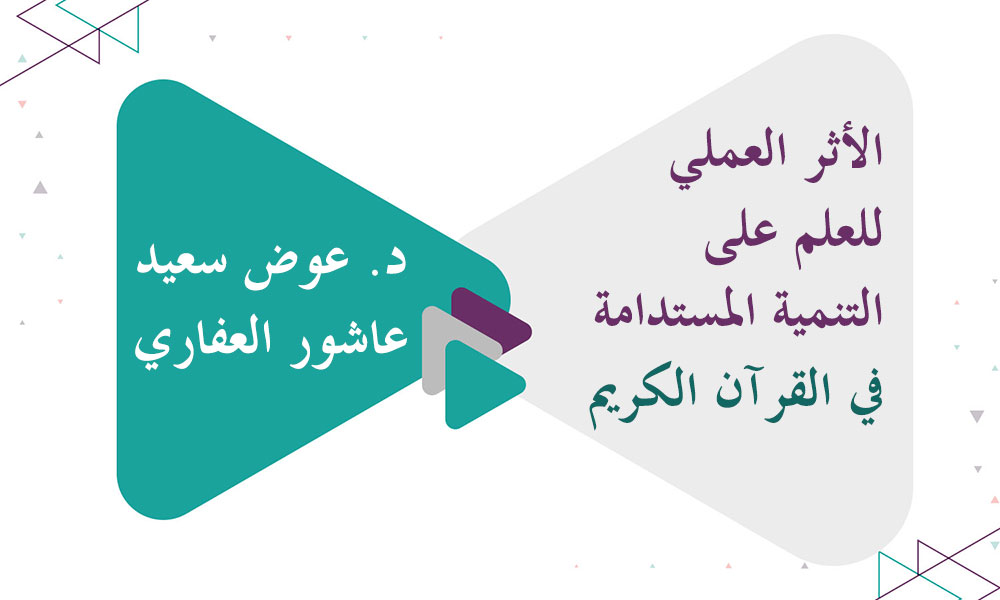 الأثر العملي للعلم على التنمية المستدامة في القرآن الكريم

د. عوض سعيد عاشور العفاري